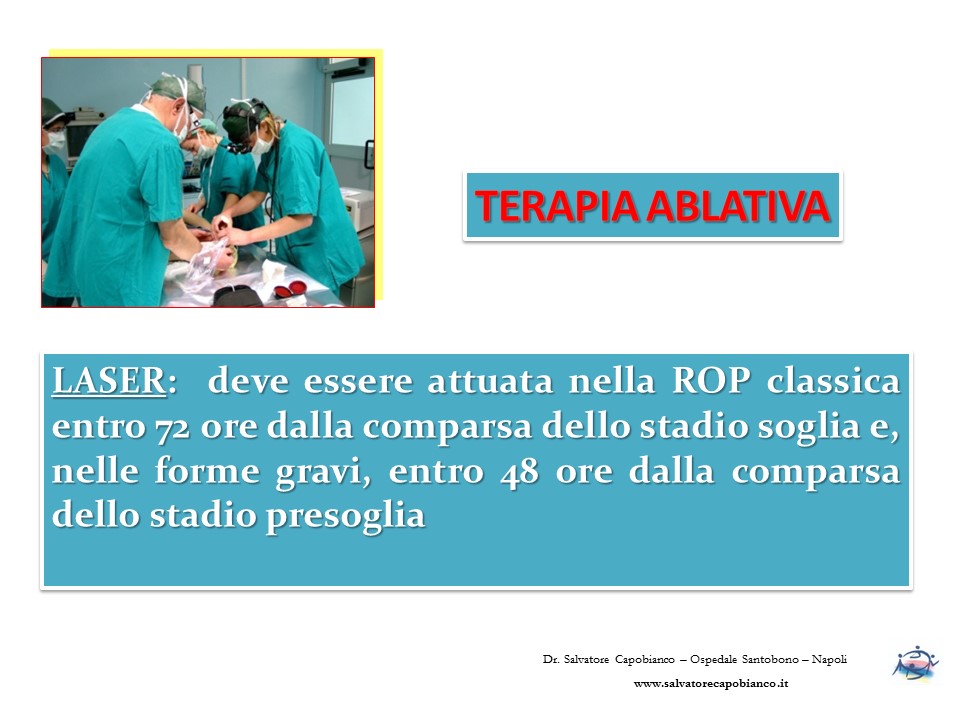 TERAPIA ABLATIVA

LASER: deve essere attuata nella ROP classica entro 72 ore dalla comparsa dello stadio soglia e, nelle forme gravi, entro 48 ore dalla comparsa dello stadio presoglia

Dr. Salvatore Capobianco – Ospedale Santobono – Napoli
www.salvatorecapobianco.it